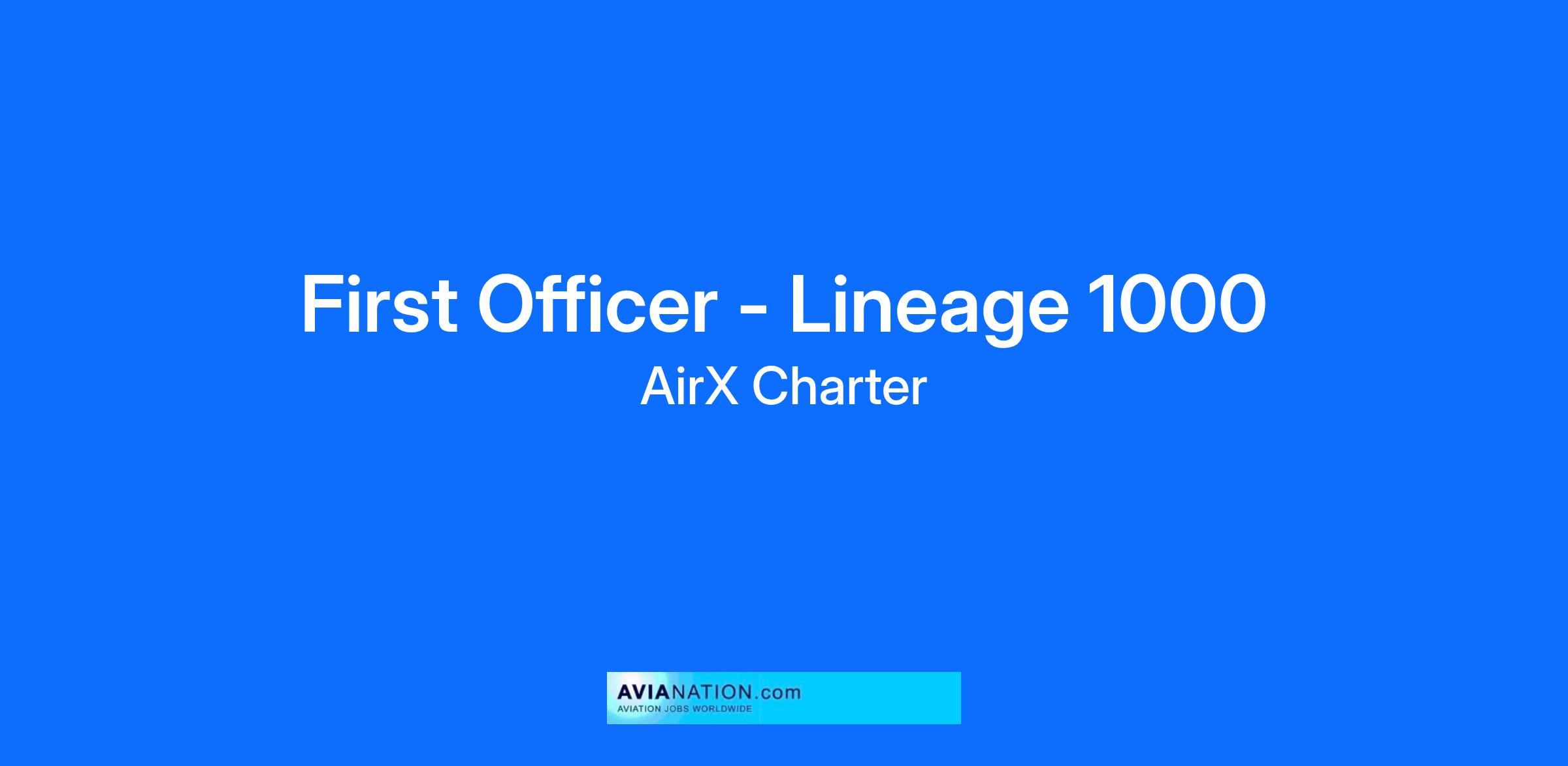 First Officer - Lineage 1000
AirX Charter

AVIANATION.com
AVIATION JOBS WORLDWIDE